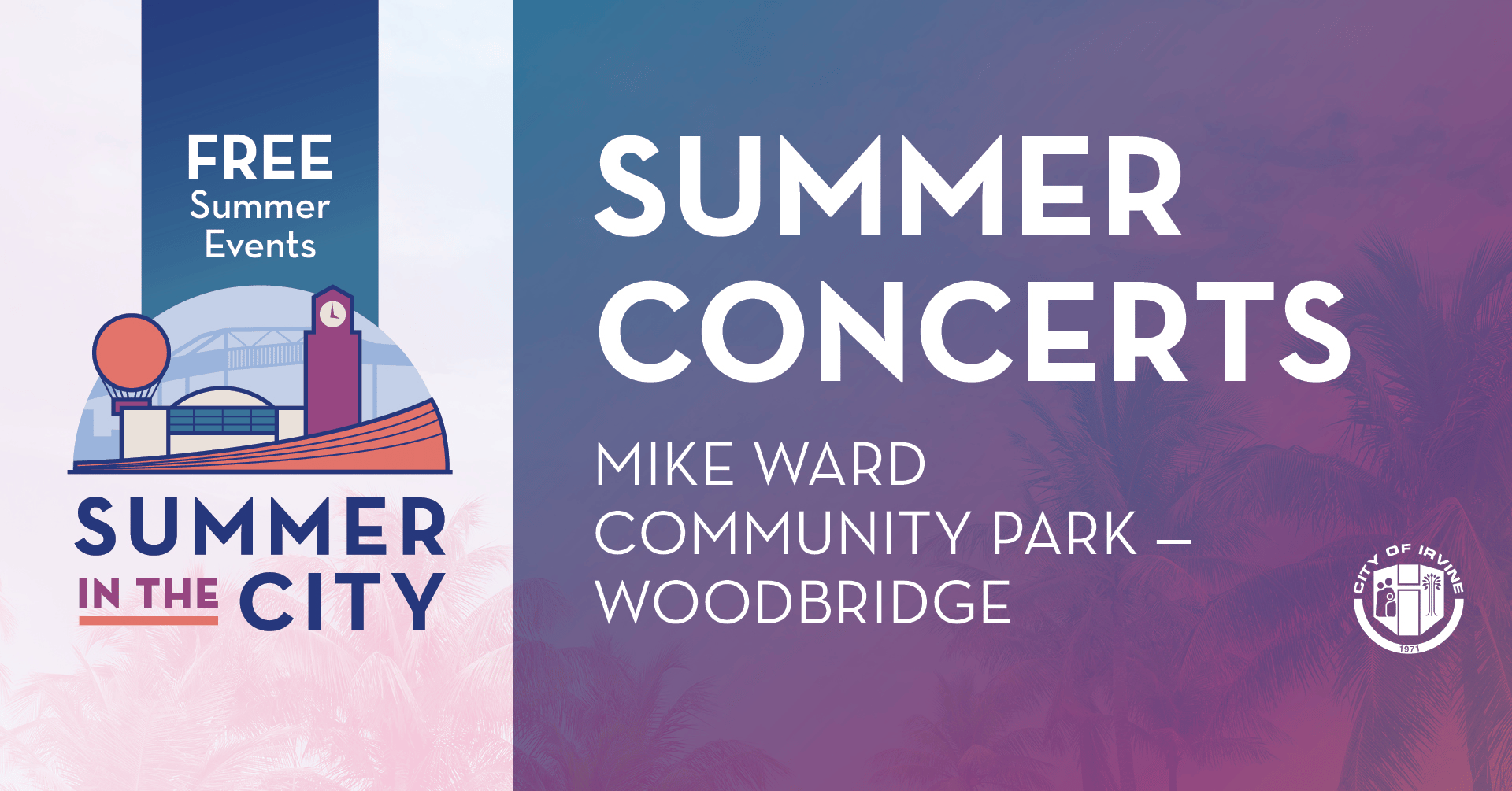 FREE
Summer
Events

SUMMER
IN THE CITY

SUMMER
CONCERTS

MIKE WARD
COMMUNITY PARK –
WOODBRIDGE

CITY OF IRVINE
1971